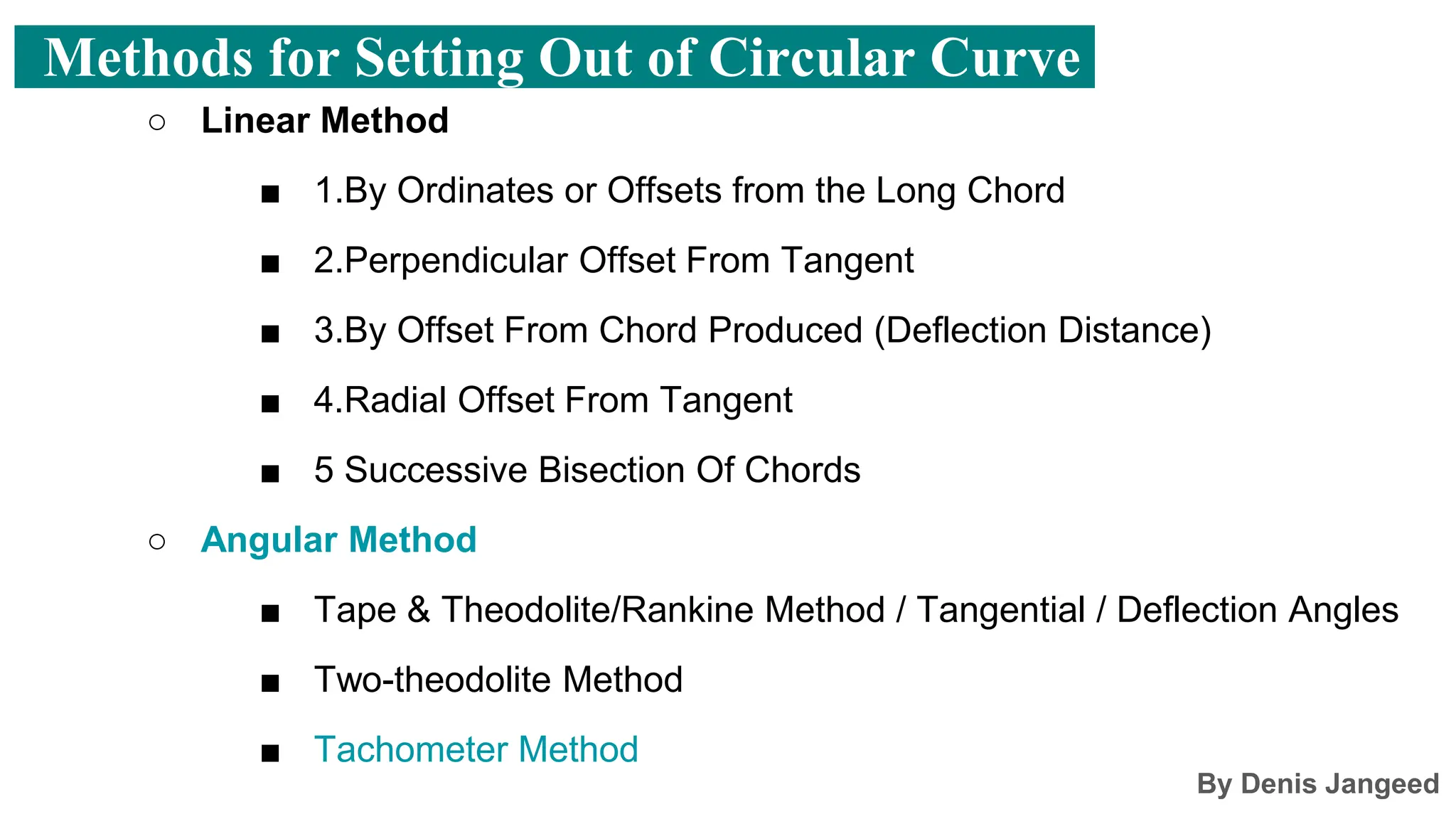 Methods for Setting Out of Circular Curve

○ Linear Method

■ 1.By Ordinates or Offsets from the Long Chord

■ 2.Perpendicular Offset From Tangent

■ 3.By Offset From Chord Produced (Deflection Distance)

■ 4.Radial Offset From Tangent

■ 5 Successive Bisection Of Chords

○ Angular Method

■ Tape & Theodolite/Rankine Method / Tangential / Deflection Angles

■ Two-theodolite Method

■ Tachometer Method

By Denis Jangeed